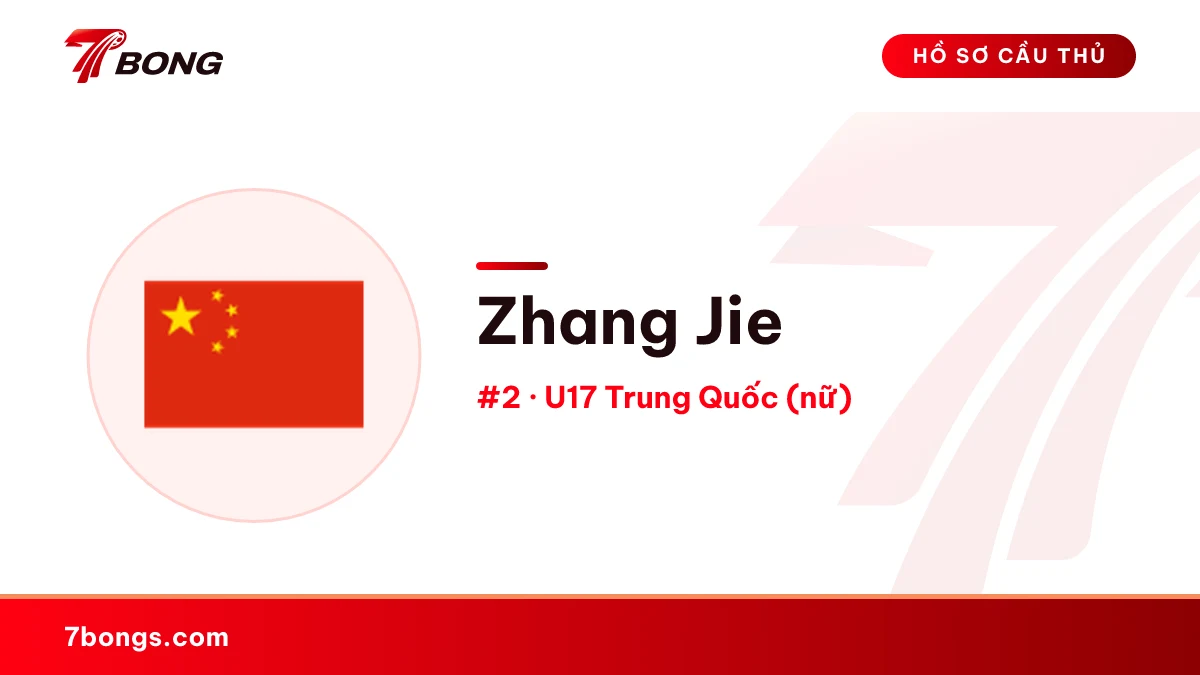 7BONG

HỒ SƠ CẦU THỦ

Zhang Jie

#2 · U17 Trung Quốc (nữ)

7bongs.com